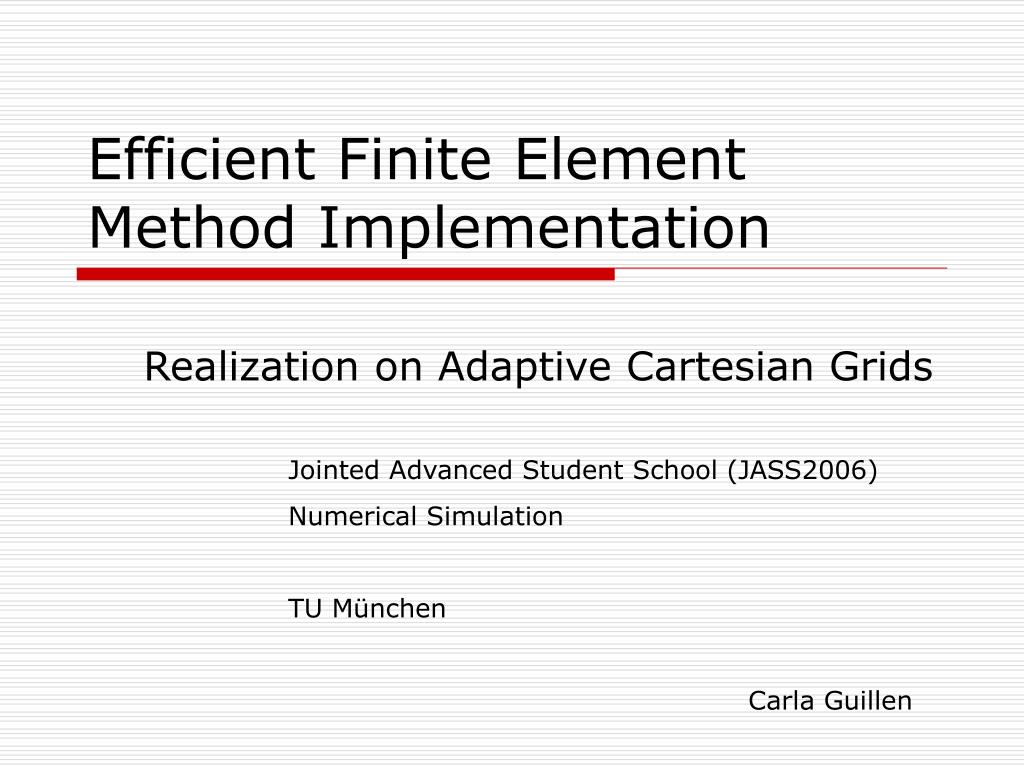 Efficient Finite Element Method Implementation

Realization on Adaptive Cartesian Grids

Jointed Advanced Student School (JASS2006)
Numerical Simulation

TU München

Carla Guillen